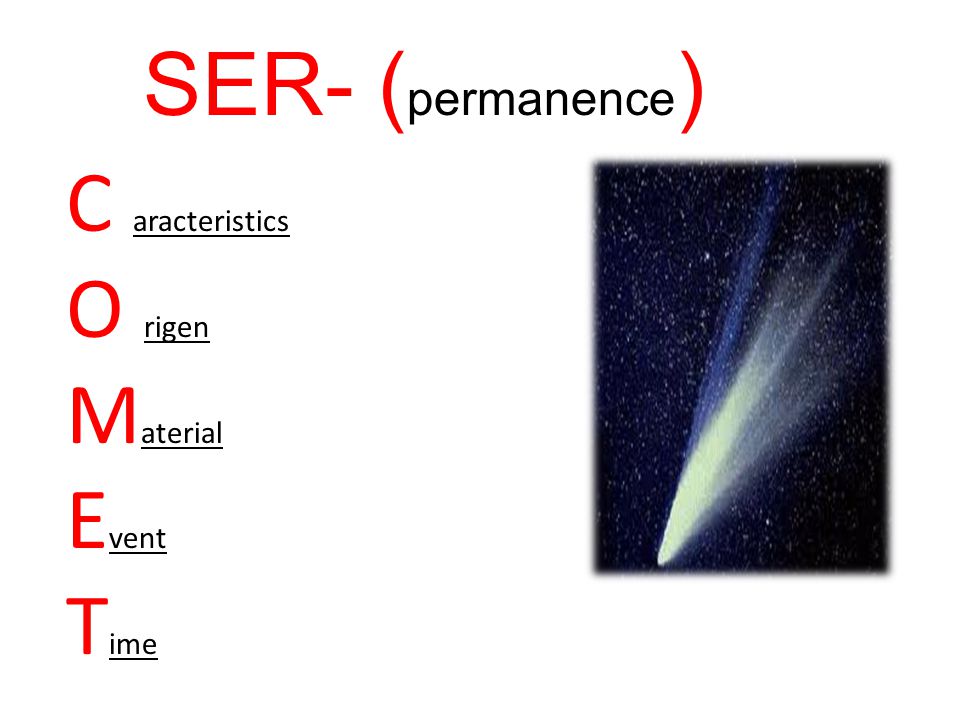 SER- (permanence)

C aracteristics

O rigen

Material

Event

Time